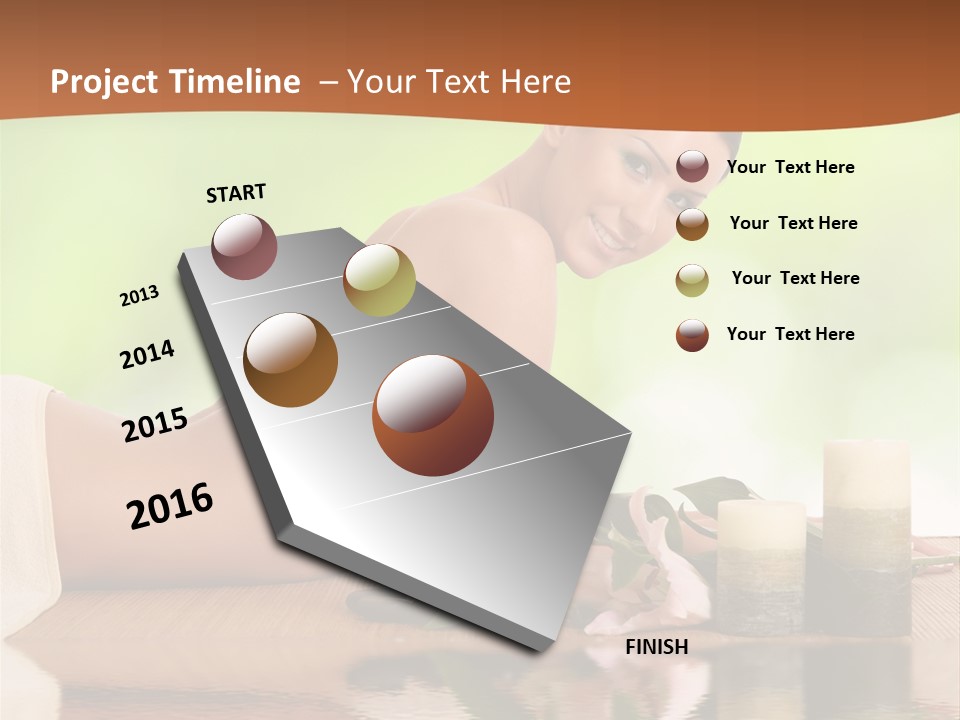 Project Timeline – Your Text Here

START

2013

2014

2015

2016

FINISH

Your Text Here

Your Text Here

Your Text Here

Your Text Here